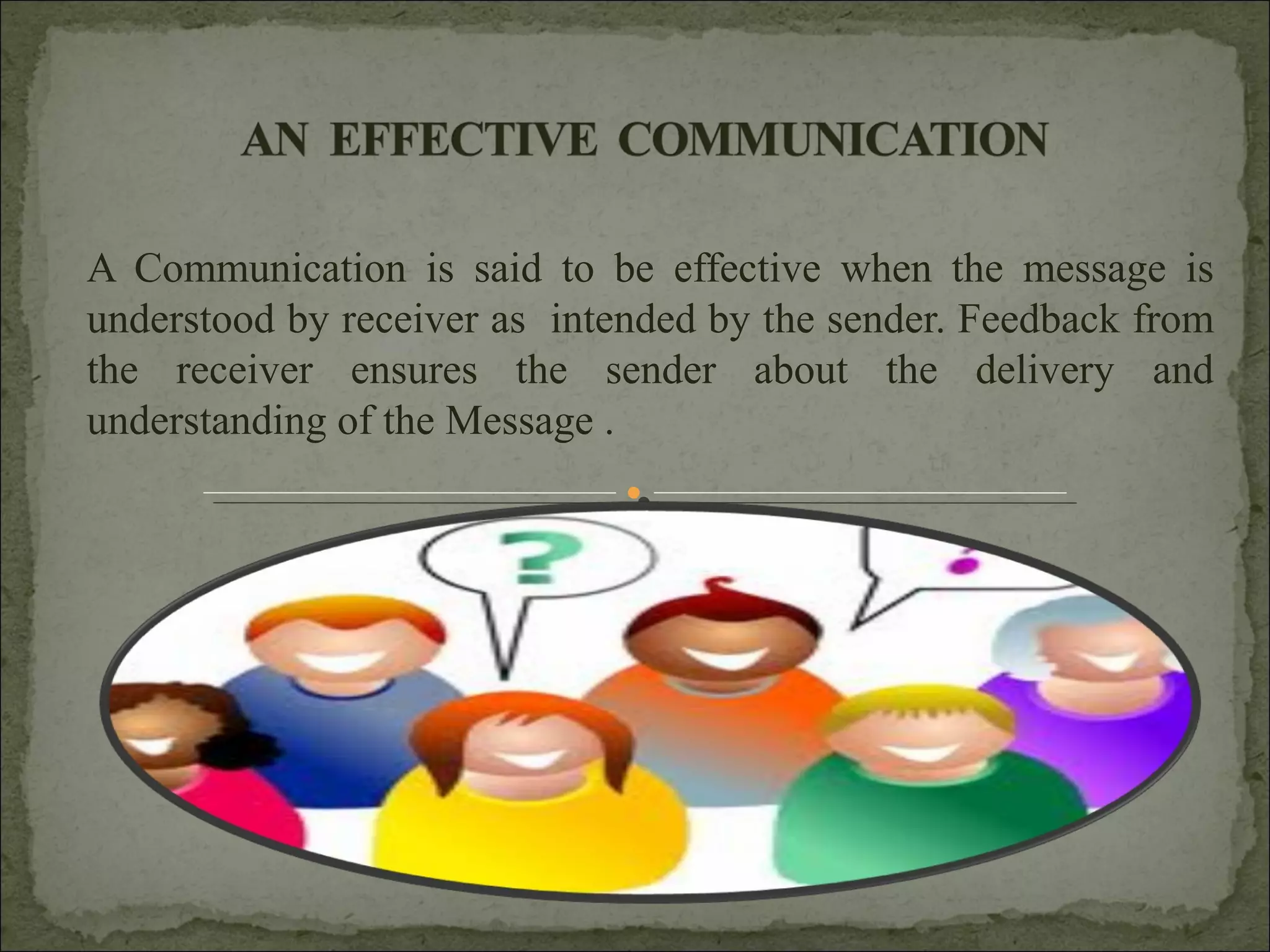 AN EFFECTIVE COMMUNICATION

A Communication is said to be effective when the message is understood by receiver as intended by the sender. Feedback from the receiver ensures the sender about the delivery and understanding of the Message .

?